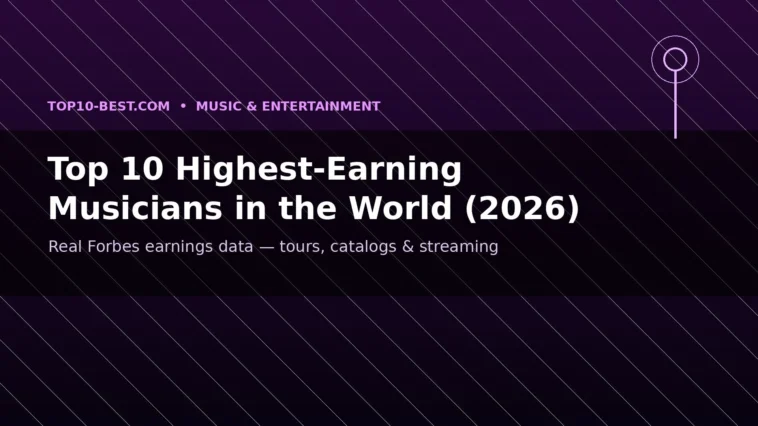 TOP10-BEST.COM • MUSIC & ENTERTAINMENT

Top 10 Highest-Earning Musicians in the World (2026)

Real Forbes earnings data — tours, catalogs & streaming